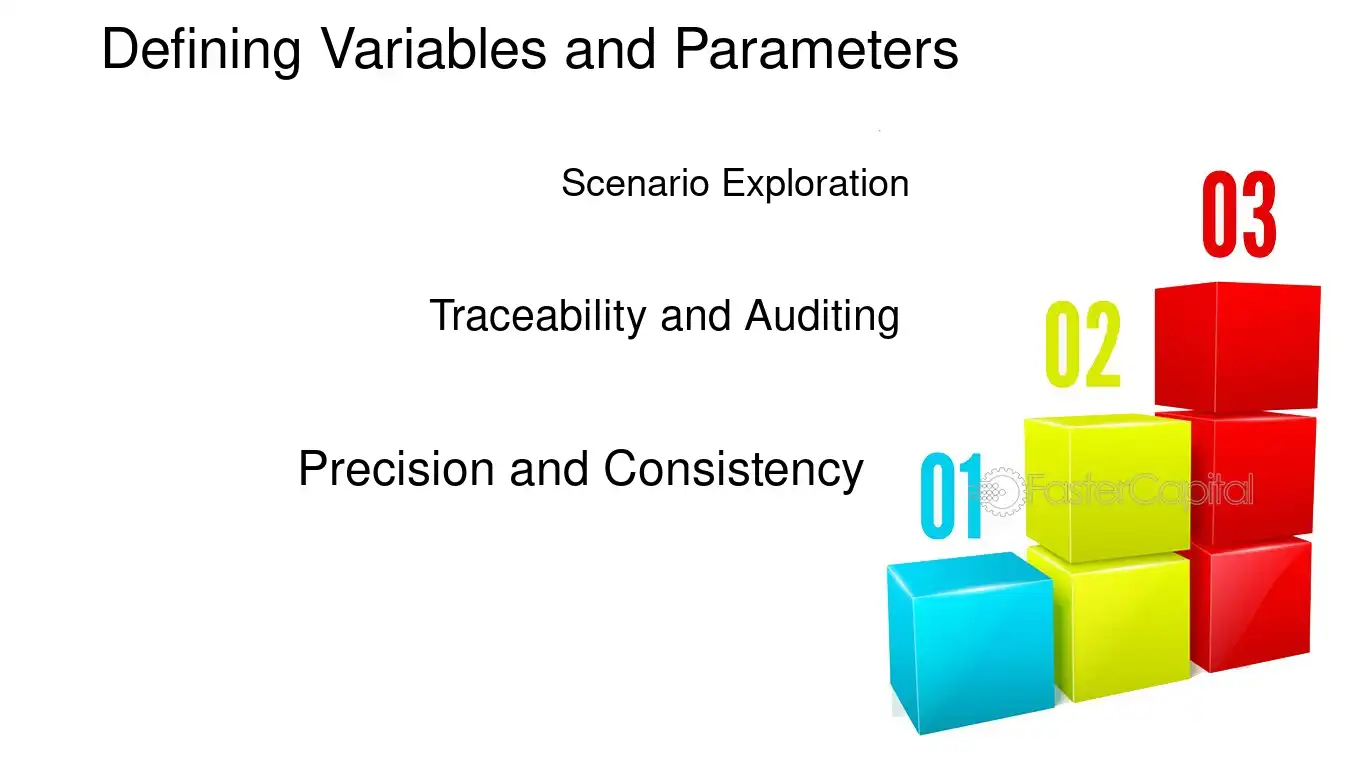 Defining Variables and Parameters

Scenario Exploration

03

Traceability and Auditing

02

Precision and Consistency

01

FasterCapital